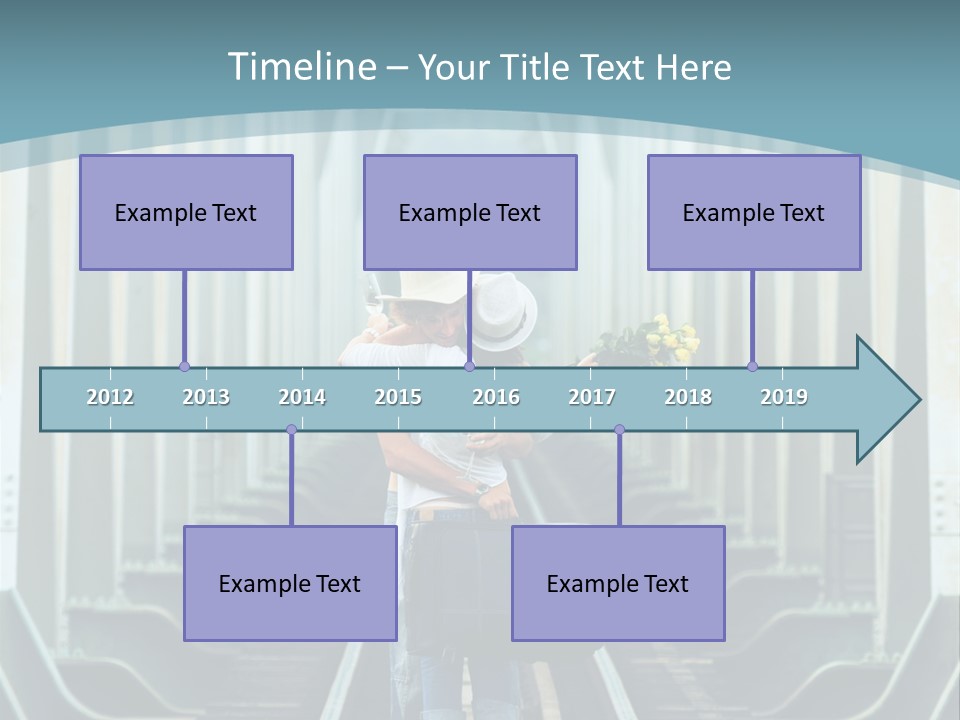 Timeline – Your Title Text Here

Example Text

Example Text

Example Text

2012 2013 2014 2015 2016 2017 2018 2019

Example Text

Example Text